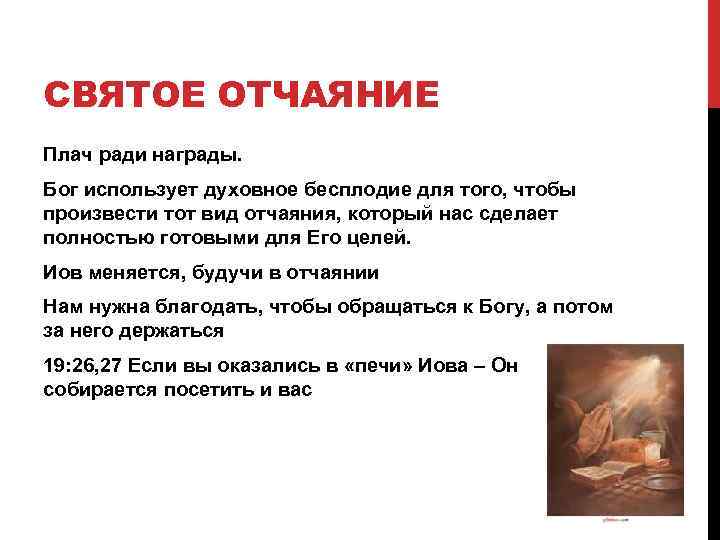 СВЯТОЕ ОТЧАЯНИЕ

Плач ради награды.

Бог использует духовное бесплодие для того, чтобы произвести тот вид отчаяния, который нас сделает полностью готовыми для Его целей.

Иов меняется, будучи в отчаянии

Нам нужна благодать, чтобы обращаться к Богу, а потом за него держаться

19:26,27 Если вы оказались в «печи» Иова – Он собирается посетить и вас